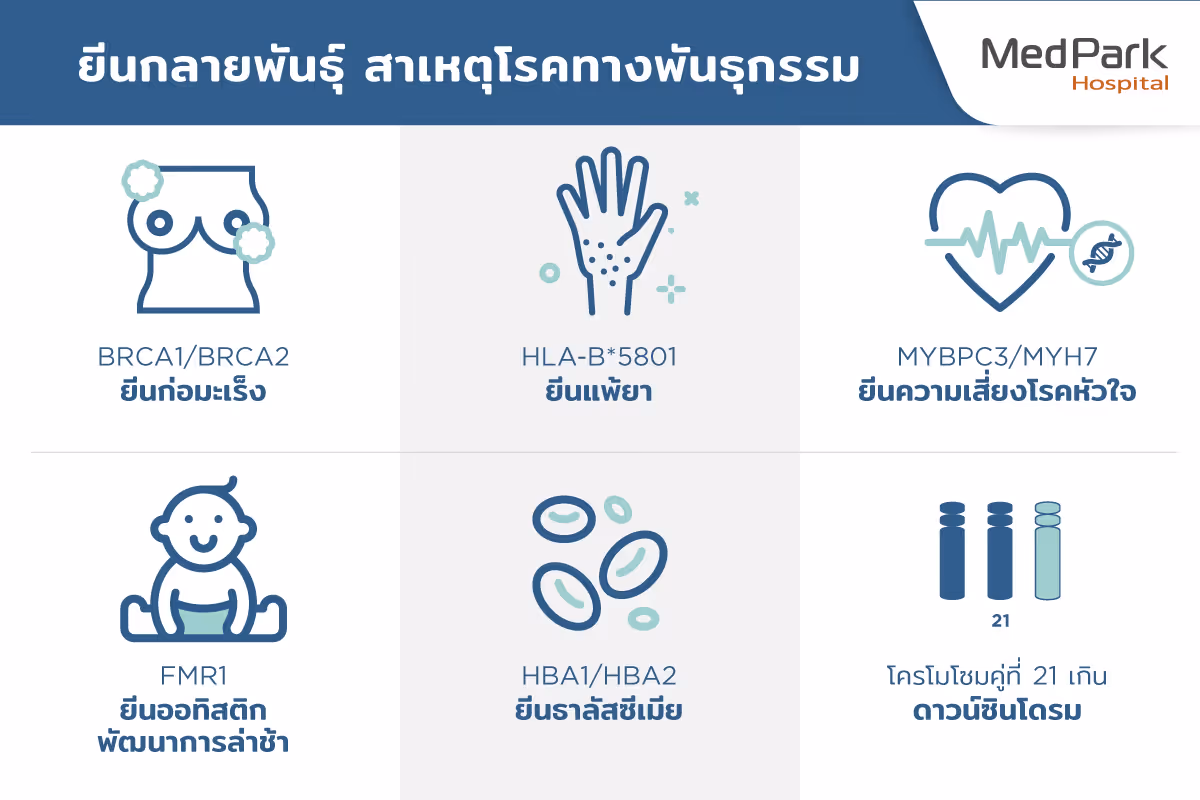 ยีนกลายพันธุ์ สาเหตุโรคทางพันธุกรรม

MedPark Hospital

BRCA1/BRCA2
ยีนก่อมะเร็ง

HLA-B*5801
ยีนแพ้ยา

MYBPC3/MYH7
ยีนความเสี่ยงโรคหัวใจ

FMR1
ยีนออทิสติก พัฒนาการล่าช้า

HBA1/HBA2
ยีนธาลัสซีเมีย

21

โครโมโซมคู่ที่ 21 เกิน
ดาวน์ซินโดรม